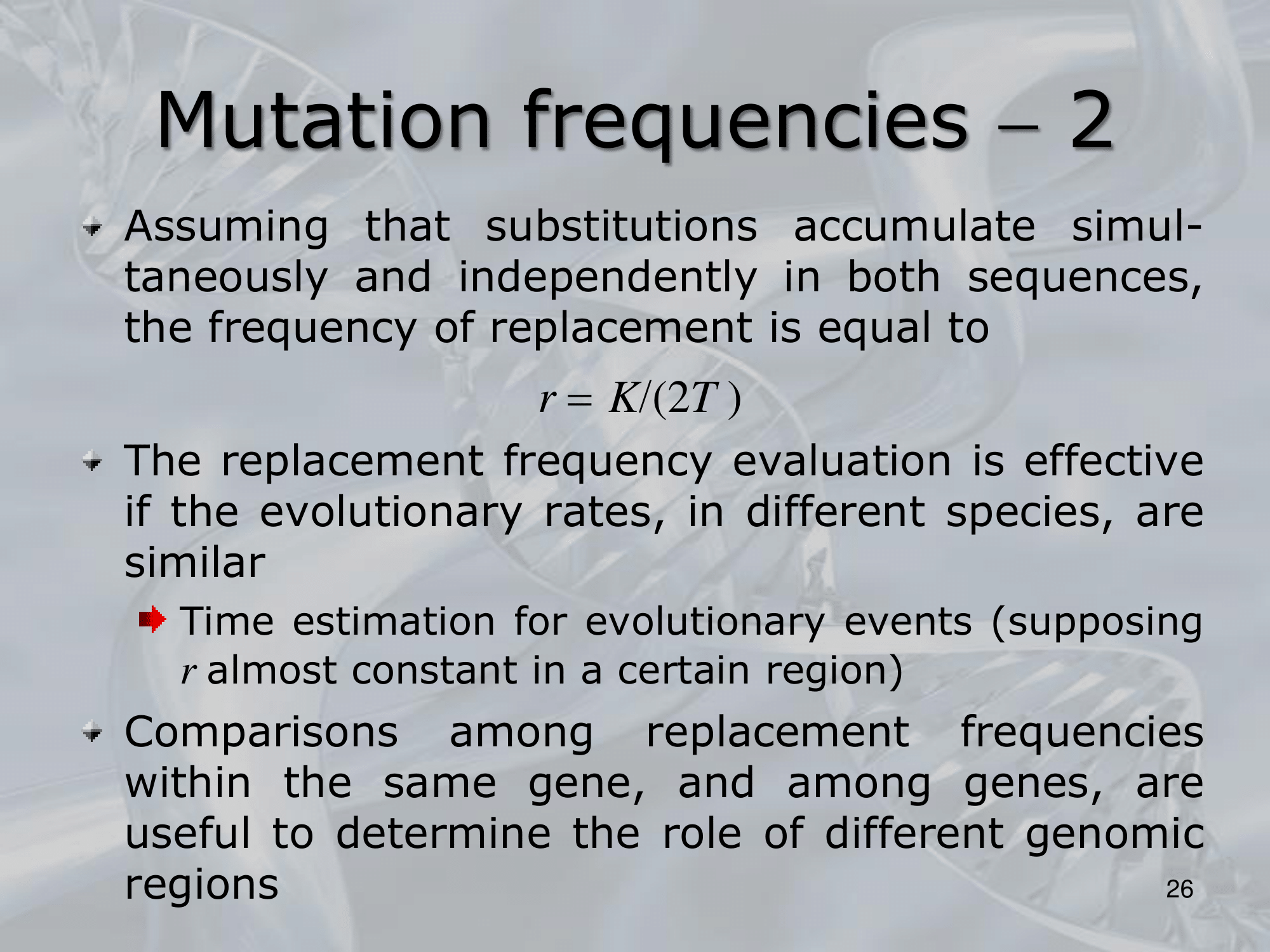 Mutation frequencies – 2

Assuming that substitutions accumulate simultaneously and independently in both sequences, the frequency of replacement is equal to

$r = K/(2T)$

The replacement frequency evaluation is effective if the evolutionary rates, in different species, are similar

Time estimation for evolutionary events (supposing $r$ almost constant in a certain region)

Comparisons among replacement frequencies within the same gene, and among genes, are useful to determine the role of different genomic regions

26